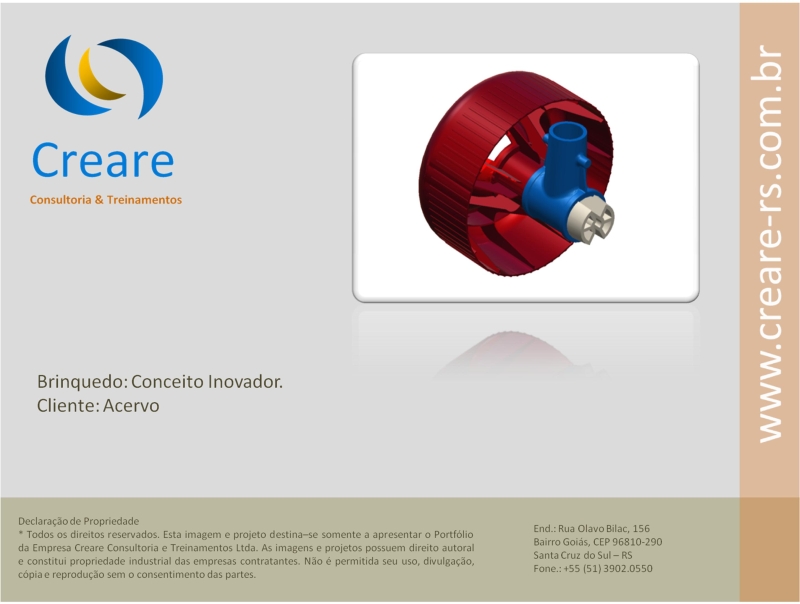 Creare
Consultoria & Treinamentos

www.creare-rs.com.br

Brinquedo: Conceito Inovador.
Cliente: Acervo

Declaração de Propriedade
* Todos os direitos reservados. Esta imagem e projeto destina–se somente a apresentar o Portfólio da Empresa Creare Consultoria e Treinamentos Ltda. As imagens e projetos possuem direito autoral e constitui propriedade industrial das empresas contratantes. Não é permitida seu uso, divulgação, cópia e reprodução sem o consentimento das partes.

End.: Rua Olavo Bilac, 156
Bairro Goiás, CEP 96810-290
Santa Cruz do Sul – RS
Fone.: +55 (51) 3902.0550